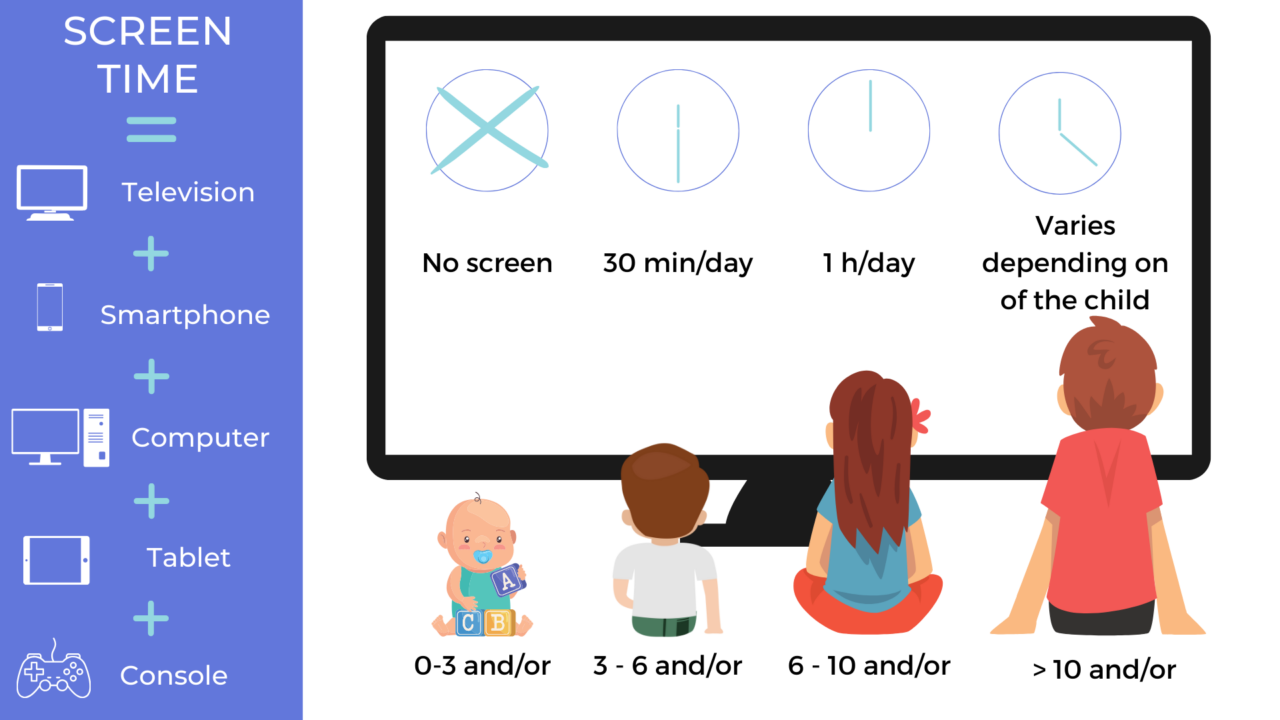 SCREEN TIME

=

Television

+

Smartphone

+

Computer

+

Tablet

+

Console

No screen

30 min/day

1 h/day

Varies depending on of the child

A

C B

0-3 and/or

3 - 6 and/or

6 - 10 and/or

> 10 and/or